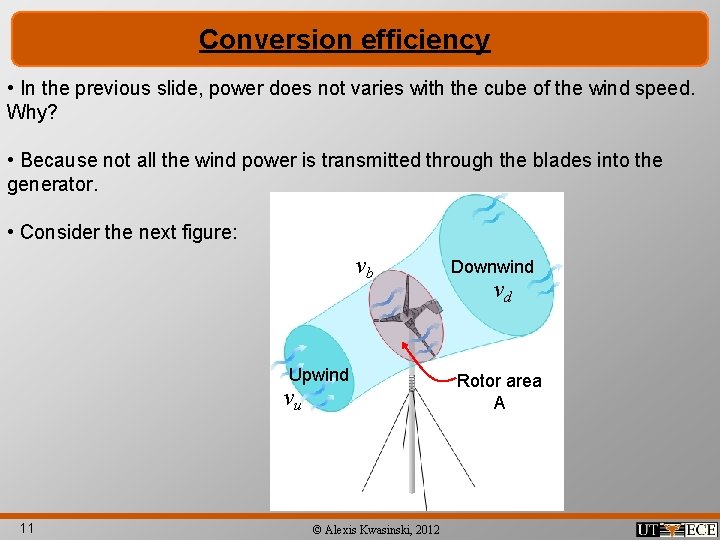 Conversion efficiency

• In the previous slide, power does not varies with the cube of the wind speed. Why?

• Because not all the wind power is transmitted through the blades into the generator.

• Consider the next figure:

$v_b$

Downwind

$v_d$

Upwind

$v_u$

Rotor area
A

11

© Alexis Kwasinski, 2012

UT ECE